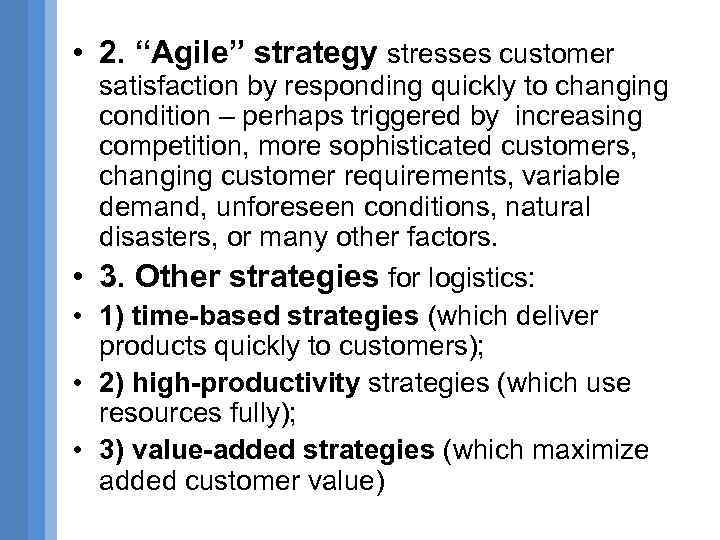 • 2. “Agile” strategy stresses customer satisfaction by responding quickly to changing condition – perhaps triggered by increasing competition, more sophisticated customers, changing customer requirements, variable demand, unforeseen conditions, natural disasters, or many other factors.

• 3. Other strategies for logistics:

• 1) time-based strategies (which deliver products quickly to customers);

• 2) high-productivity strategies (which use resources fully);

• 3) value-added strategies (which maximize added customer value)